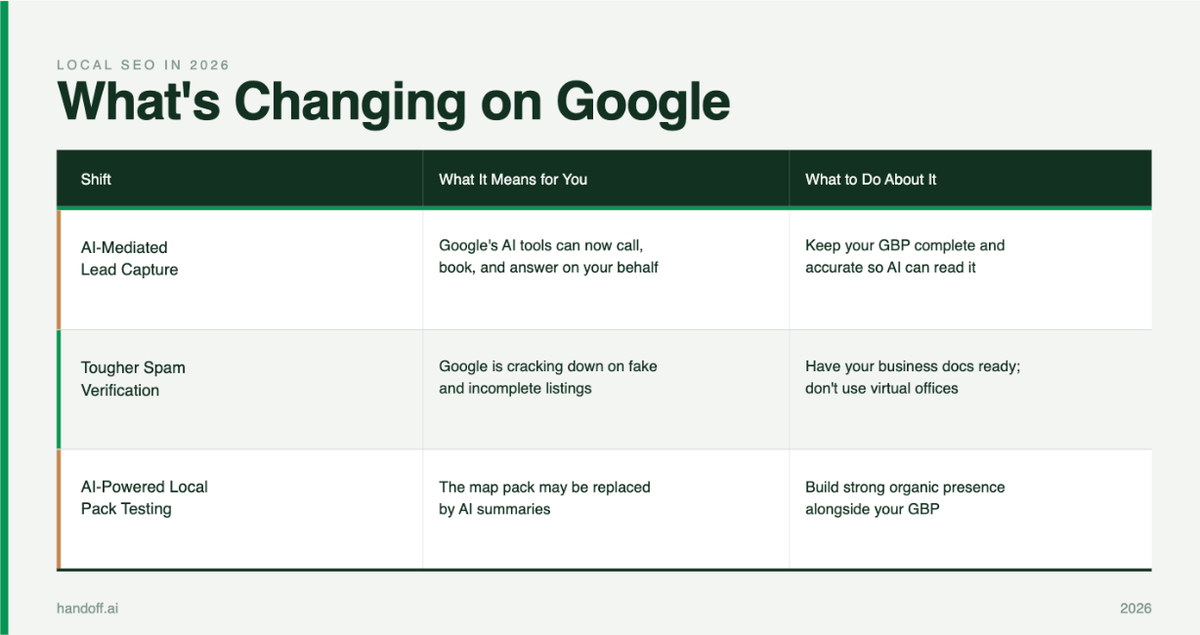 LOCAL SEO IN 2026

What's Changing on Google

| Shift | What It Means for You | What to Do About It |
|---|---|---|
| AI-Mediated Lead Capture | Google's AI tools can now call, book, and answer on your behalf | Keep your GBP complete and accurate so AI can read it |
| Tougher Spam Verification | Google is cracking down on fake and incomplete listings | Have your business docs ready; don't use virtual offices |
| AI-Powered Local Pack Testing | The map pack may be replaced by AI summaries | Build strong organic presence alongside your GBP |

handoff.ai

2026